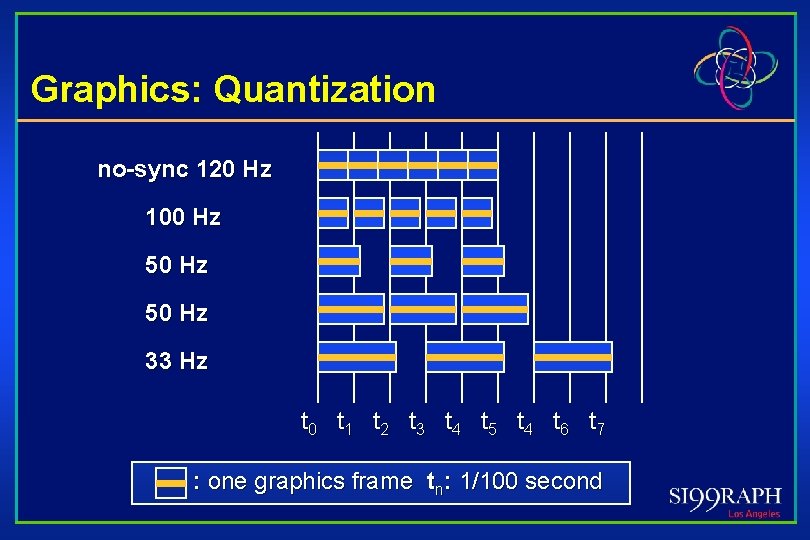 Graphics: Quantization

no-sync 120 Hz

100 Hz

50 Hz

50 Hz

33 Hz

$t_0$ $t_1$ $t_2$ $t_3$ $t_4$ $t_5$ $t_4$ $t_6$ $t_7$

: one graphics frame $t_n$: 1/100 second

SI99RAPH
Los Angeles